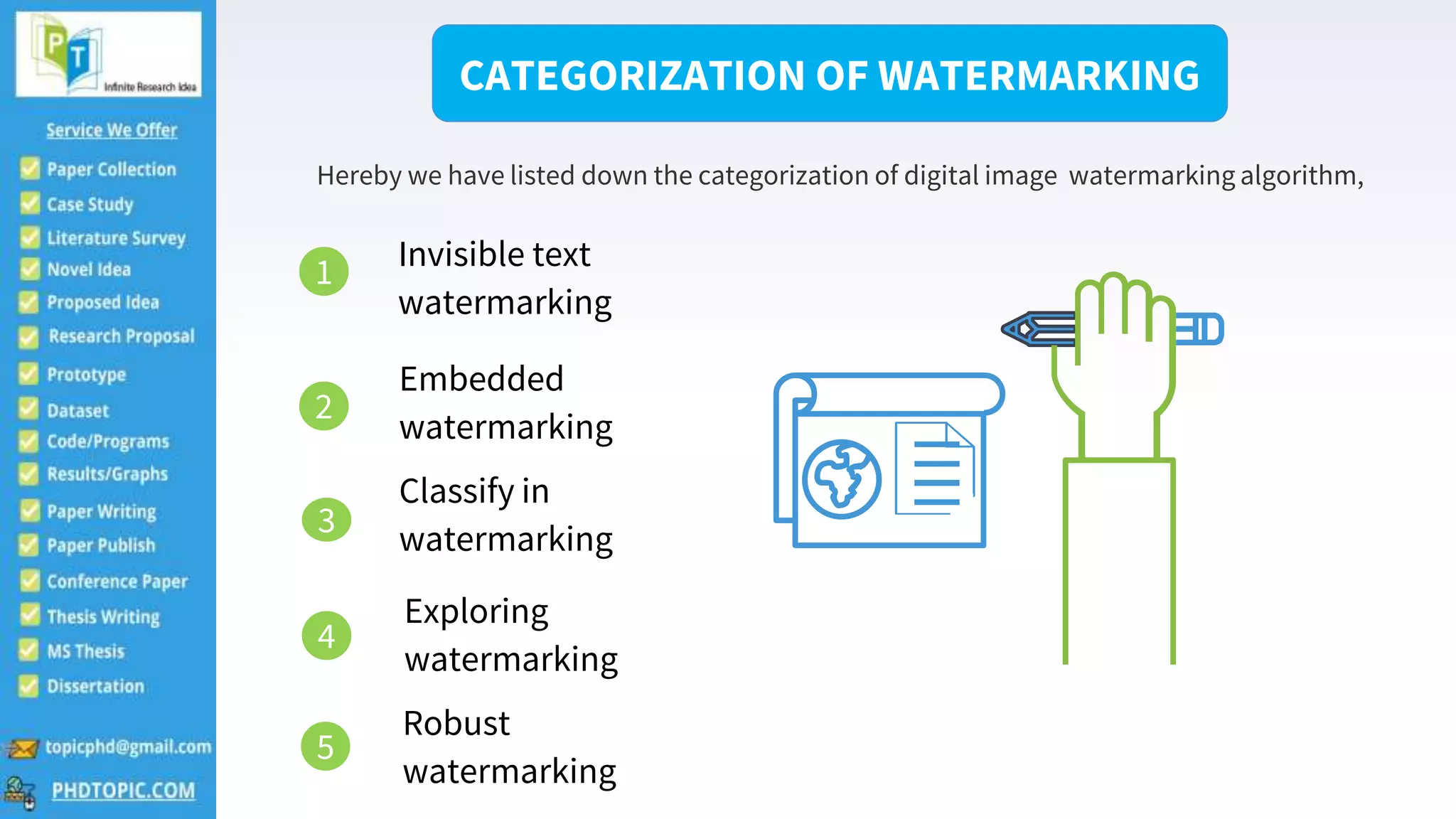 PT
Infinite Research Idea

Service We Offer

Paper Collection
Case Study
Literature Survey
Novel Idea
Proposed Idea
Research Proposal
Prototype
Dataset
Code/Programs
Results/Graphs
Paper Writing
Paper Publish
Conference Paper
Thesis Writing
MS Thesis
Dissertation

topicphd@gmail.com
PHDTOPIC.COM

CATEGORIZATION OF WATERMARKING

Hereby we have listed down the categorization of digital image watermarking algorithm,

1 Invisible text watermarking

2 Embedded watermarking

3 Classify in watermarking

4 Exploring watermarking

5 Robust watermarking